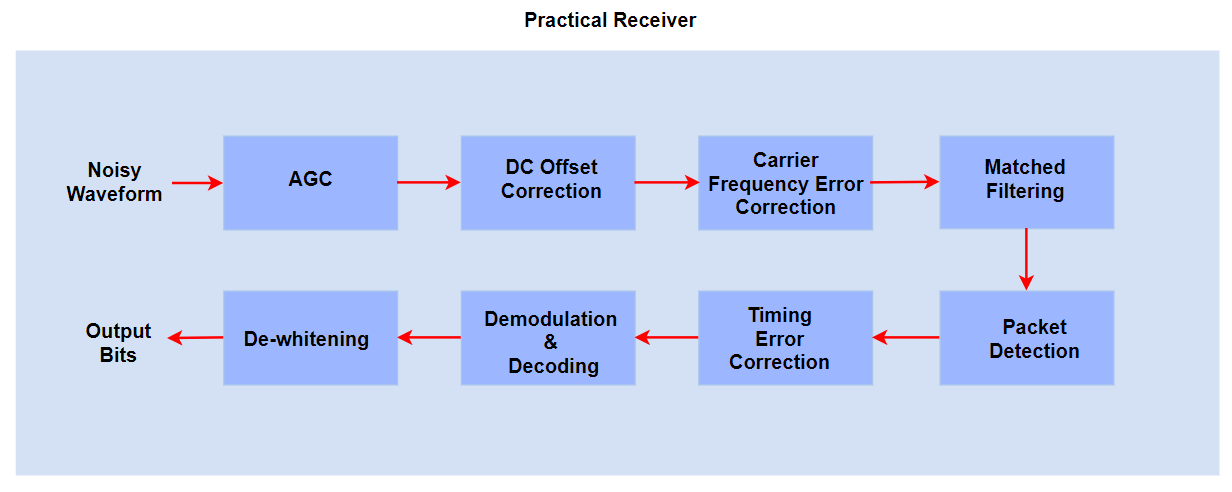 Practical Receiver

Noisy Waveform

AGC

DC Offset Correction

Carrier Frequency Error Correction

Matched Filtering

Packet Detection

Timing Error Correction

Demodulation & Decoding

De-whitening

Output Bits